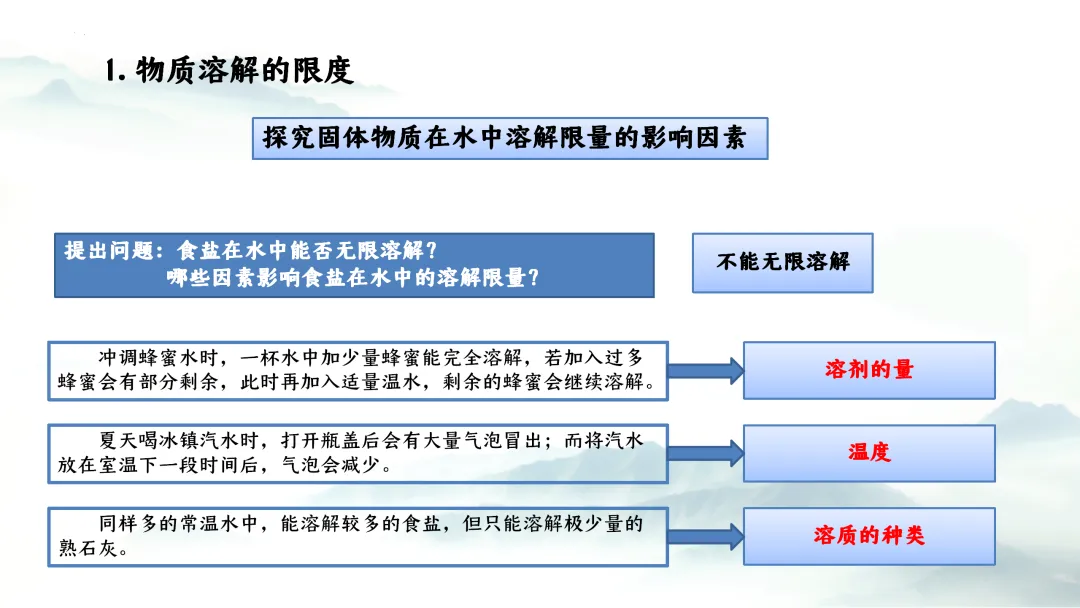 1. 物质溶解的限度

探究固体物质在水中溶解限量的影响因素

提出问题：食盐在水中能否无限溶解？
哪些因素影响食盐在水中的溶解限量？

不能无限溶解

冲调蜂蜜水时，一杯水中加少量蜂蜜能完全溶解，若加入过多蜂蜜会有部分剩余，此时再加入适量温水，剩余的蜂蜜会继续溶解。

溶剂的量

夏天喝冰镇汽水时，打开瓶盖后会有大量气泡冒出；而将汽水放在室温下一段时间后，气泡会减少。

温度

同样多的常温水中，能溶解较多的食盐，但只能溶解极少量的熟石灰。

溶质的种类